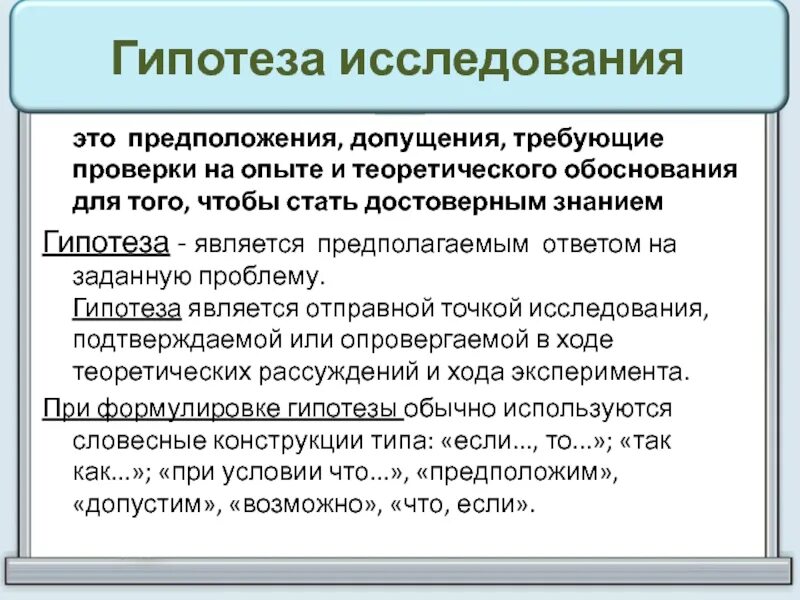 Гипотеза исследования

это предположения, допущения, требующие проверки на опыте и теоретического обоснования для того, чтобы стать достоверным знанием

Гипотеза - является предполагаемым ответом на заданную проблему.
Гипотеза является отправной точкой исследования, подтверждаемой или опровергаемой в ходе теоретических рассуждений и хода эксперимента.

При формулировке гипотезы обычно используются словесные конструкции типа: «если..., то...»; «так как...»; «при условии что...», «предположим», «допустим», «возможно», «что, если».